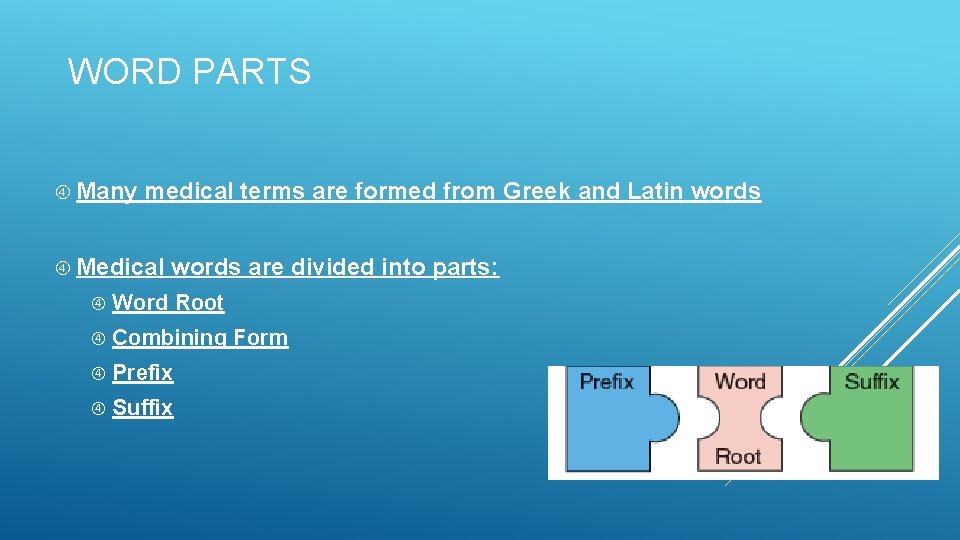 WORD PARTS

Many medical terms are formed from Greek and Latin words

Medical words are divided into parts:

Word Root

Combining Form

Prefix

Suffix

Prefix

Word

Root

Suffix